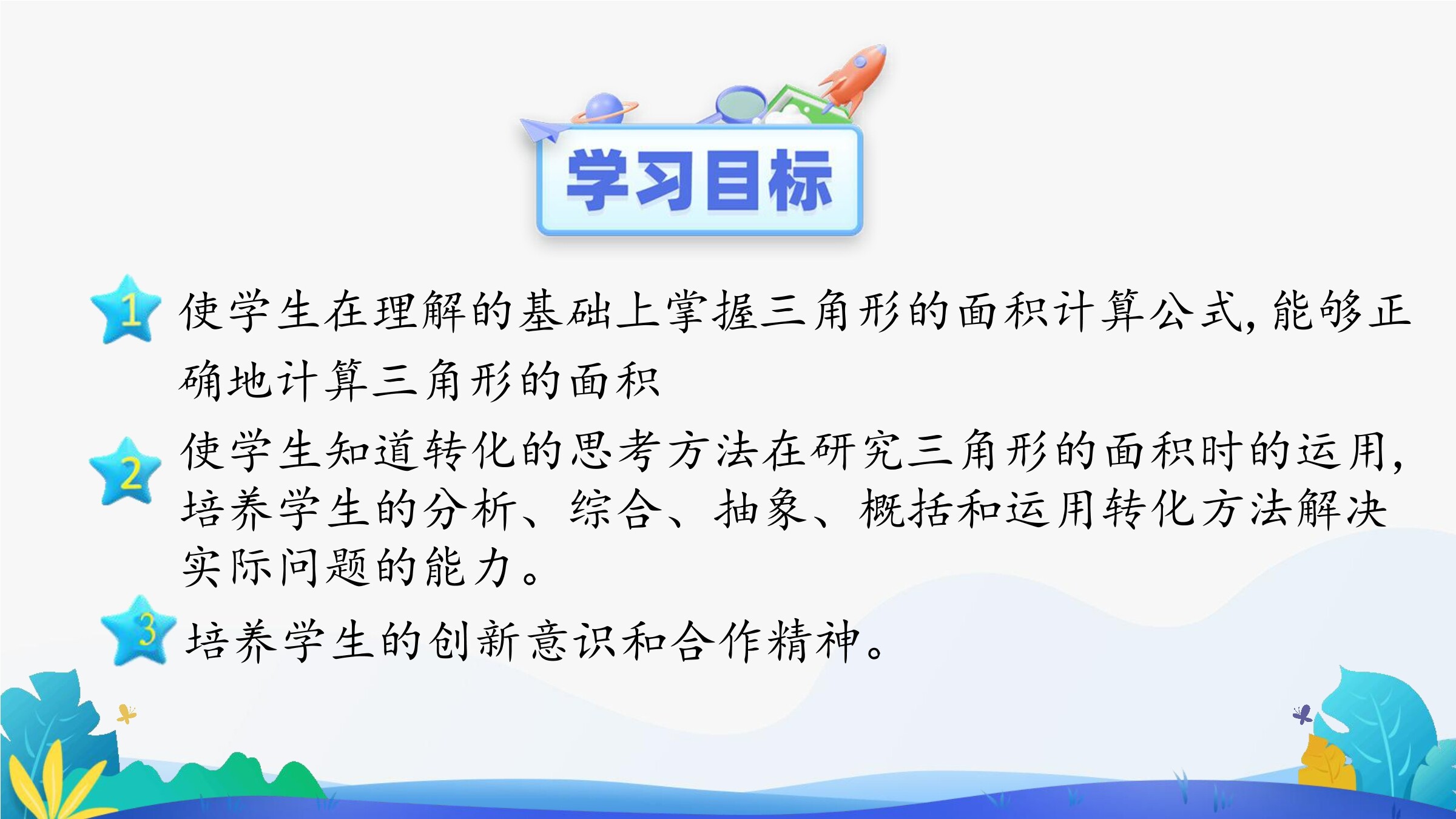 学习目标

1 使学生在理解的基础上掌握三角形的面积计算公式，能够正确地计算三角形的面积

2 使学生知道转化的思考方法在研究三角形的面积时的运用，培养学生的分析、综合、抽象、概括和运用转化方法解决实际问题的能力。

3 培养学生的创新意识和合作精神。